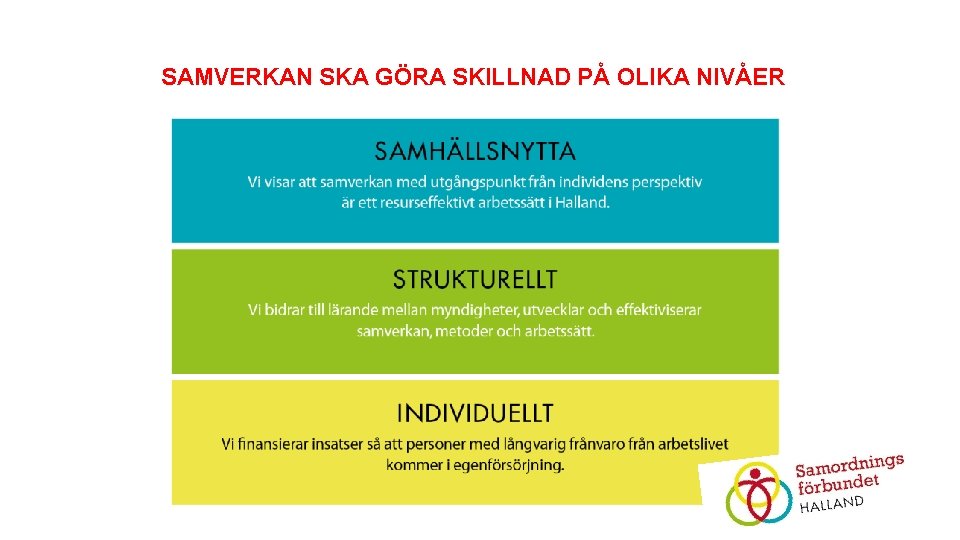 SAMVERKAN SKA GÖRA SKILLNAD PÅ OLIKA NIVÅER

SAMHÄLLSNYTTA

Vi visar att samverkan med utgångspunkt från individens perspektiv är ett resurseffektivt arbetssätt i Halland.

STRUKTURELLT

Vi bidrar till lärande mellan myndigheter, utvecklar och effektiviserar samverkan, metoder och arbetssätt.

INDIVIDUELLT

Vi finansierar insatser så att personer med långvarig frånvaro från arbetslivet kommer i egenförsörjning.

Samordnings förbundet HALLAND